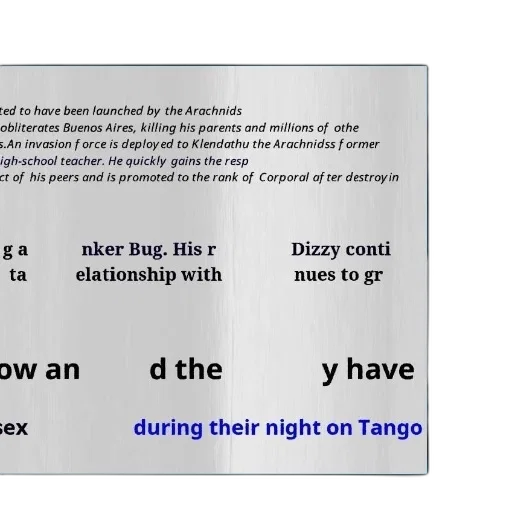 ted to have been launched by the Arachnids obliterates Buenos Aires, killing his parents and millions of othe s.An invasion force is deployed to Klendathu the Arachnidss former igh-school teacher. He quickly gains the resp ct of his peers and is promoted to the rank of Corporal after destroyin

g a ta

nker Bug. His r elationship with

Dizzy conti nues to gr

ow an

d the

y have

sex

during their night on Tango